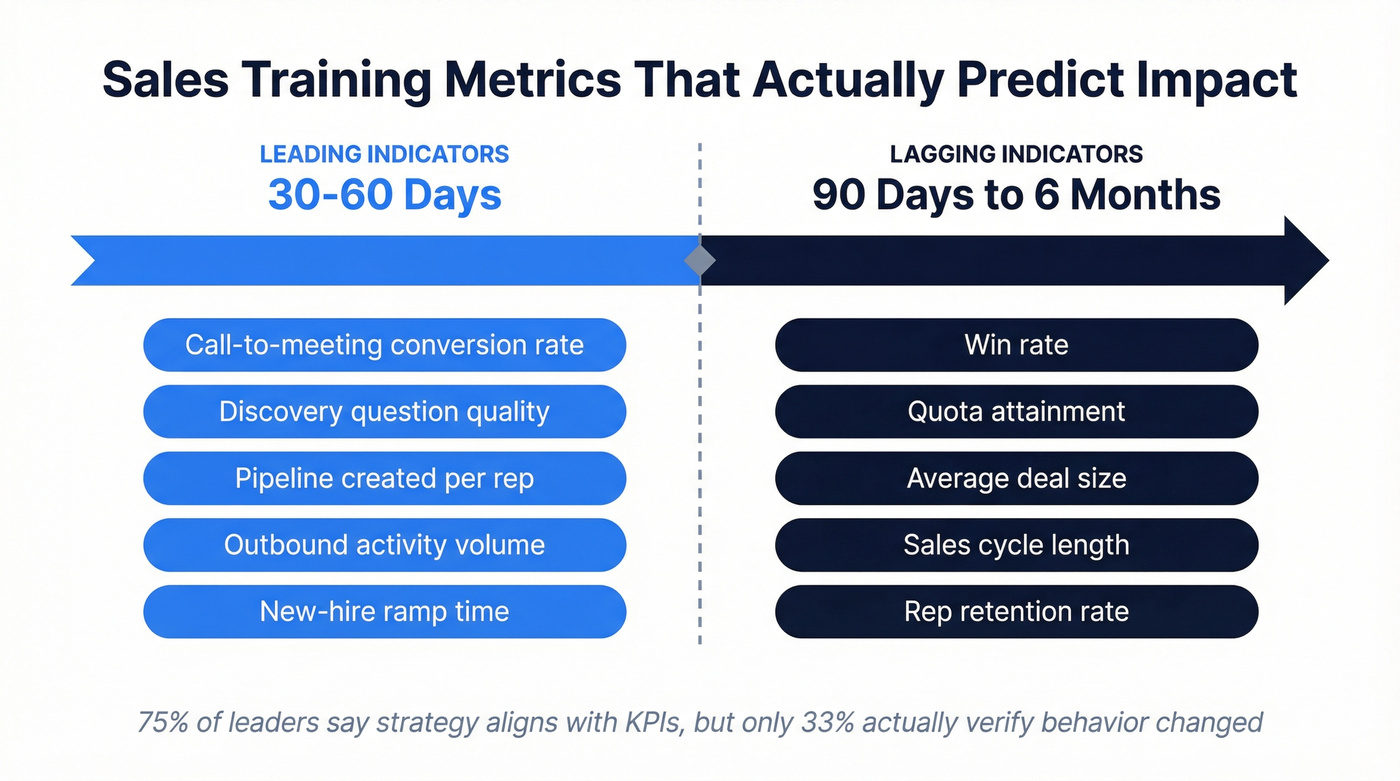 Sales Training Metrics That Actually Predict Impact

LEADING INDICATORS
30-60 Days

Call-to-meeting conversion rate
Discovery question quality
Pipeline created per rep
Outbound activity volume
New-hire ramp time

LAGGING INDICATORS
90 Days to 6 Months

Win rate
Quota attainment
Average deal size
Sales cycle length
Rep retention rate

75% of leaders say strategy aligns with KPIs, but only 33% actually verify behavior changed